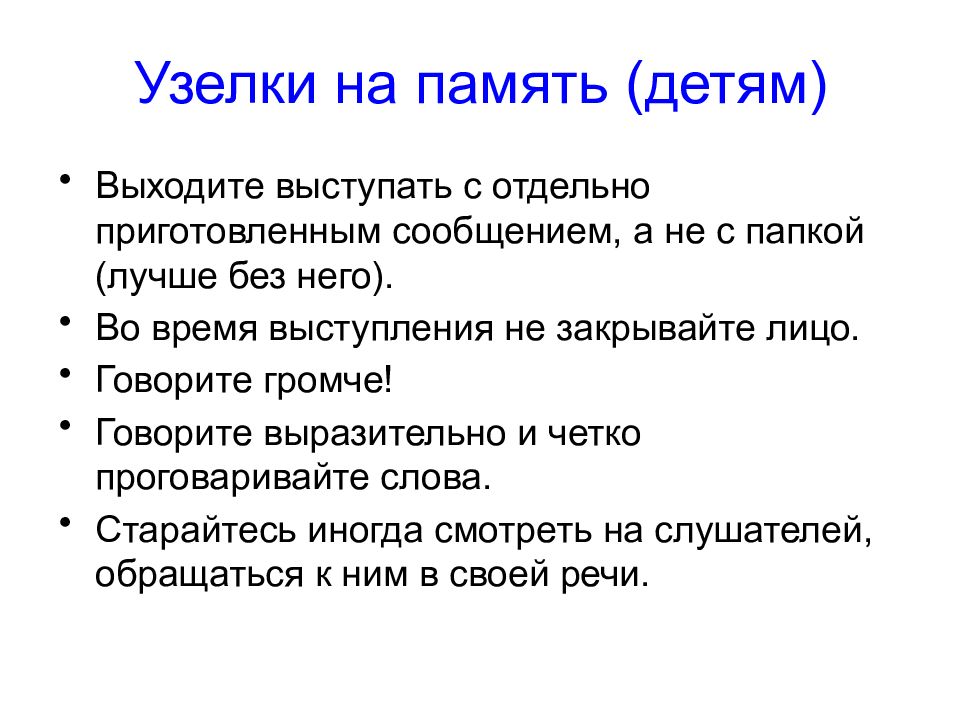 Узелки на память (детям)

• Выходите выступать с отдельно приготовленным сообщением, а не с папкой (лучше без него).
• Во время выступления не закрывайте лицо.
• Говорите громче!
• Говорите выразительно и четко проговаривайте слова.
• Старайтесь иногда смотреть на слушателей, обращаться к ним в своей речи.